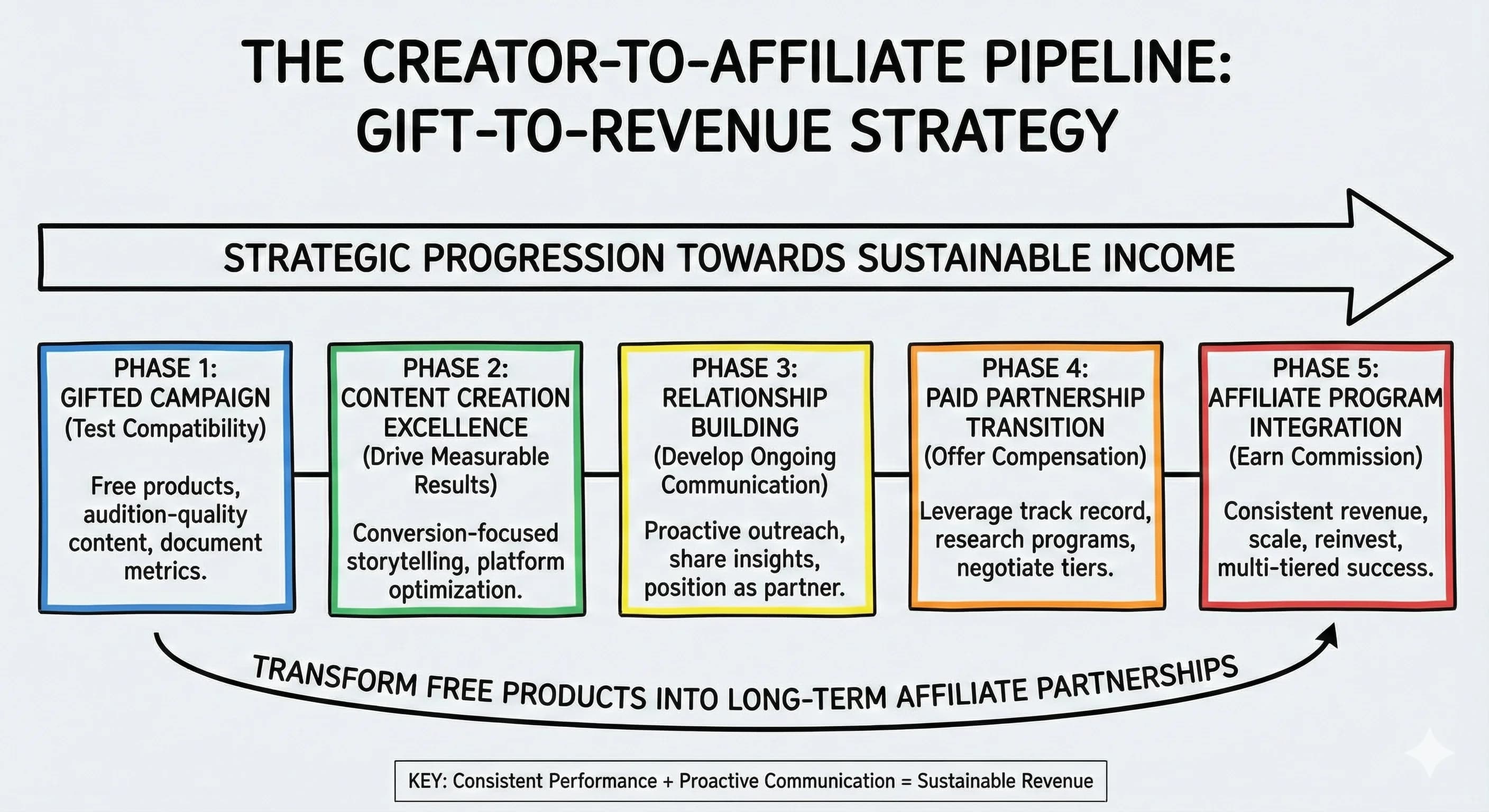 THE CREATOR-TO-AFFILIATE PIPELINE: GIFT-TO-REVENUE STRATEGY

STRATEGIC PROGRESSION TOWARDS SUSTAINABLE INCOME

PHASE 1:
GIFTED CAMPAIGN
(Test Compatibility)

Free products, audition-quality content, document metrics.

PHASE 2:
CONTENT CREATION EXCELLENCE
(Drive Measurable Results)

Conversion-focused storytelling, platform optimization.

PHASE 3:
RELATIONSHIP BUILDING
(Develop Ongoing Communication)

Proactive outreach, share insights, position as partner.

PHASE 4:
PAID PARTNERSHIP TRANSITION
(Offer Compensation)

Leverage track record, research programs, negotiate tiers.

PHASE 5:
AFFILIATE PROGRAM INTEGRATION
(Earn Commission)

Consistent revenue, scale, reinvest, multi-tiered success.

TRANSFORM FREE PRODUCTS INTO LONG-TERM AFFILIATE PARTNERSHIPS

KEY: Consistent Performance + Proactive Communication = Sustainable Revenue